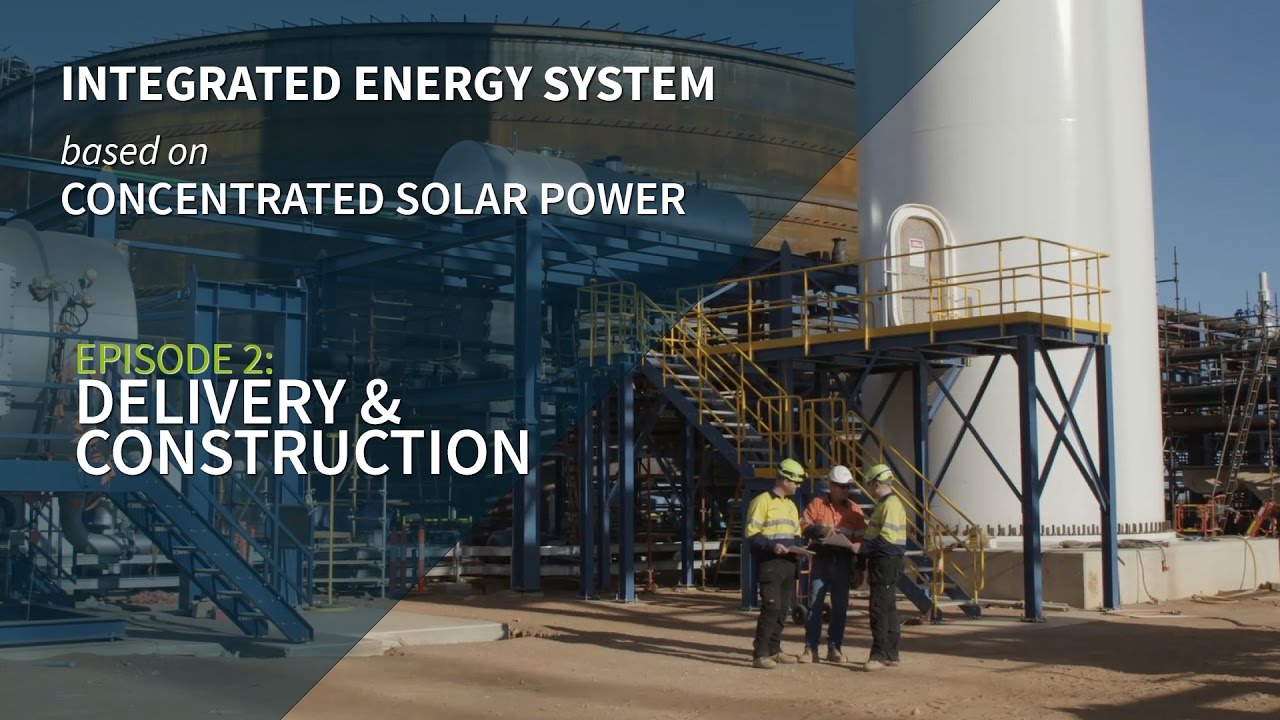 INTEGRATED ENERGY SYSTEM

based on
CONCENTRATED SOLAR POWER

EPISODE 2:
DELIVERY & CONSTRUCTION